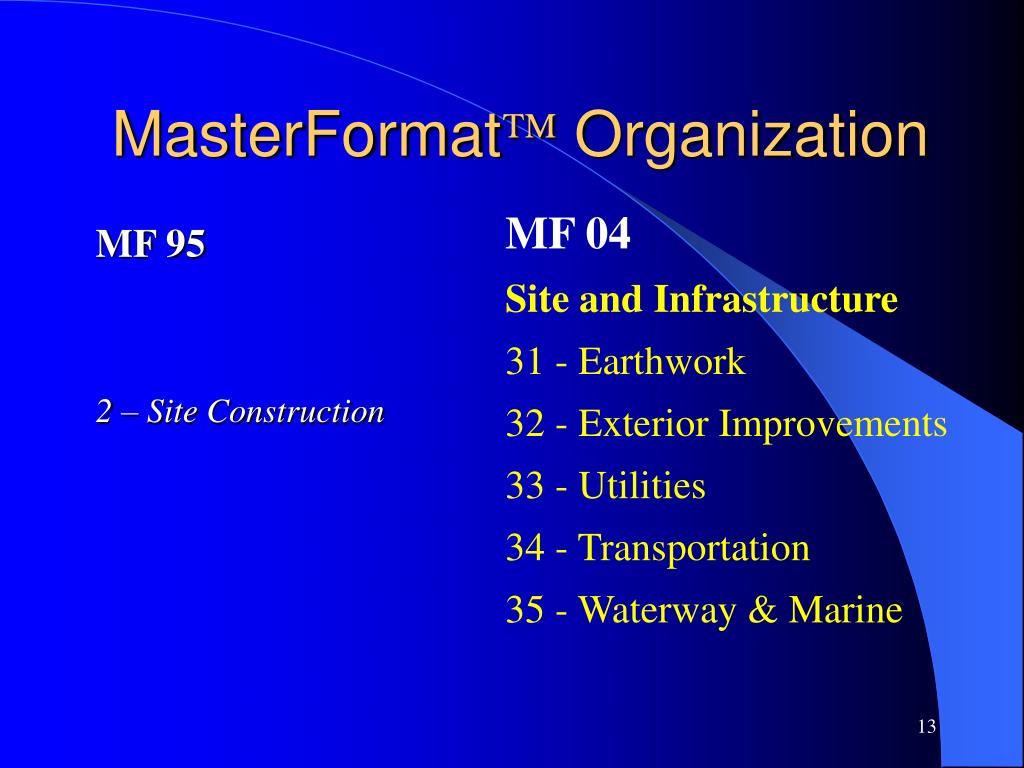 MasterFormat™ Organization

MF 95

2 – Site Construction

MF 04

Site and Infrastructure

31 - Earthwork

32 - Exterior Improvements

33 - Utilities

34 - Transportation

35 - Waterway & Marine

13